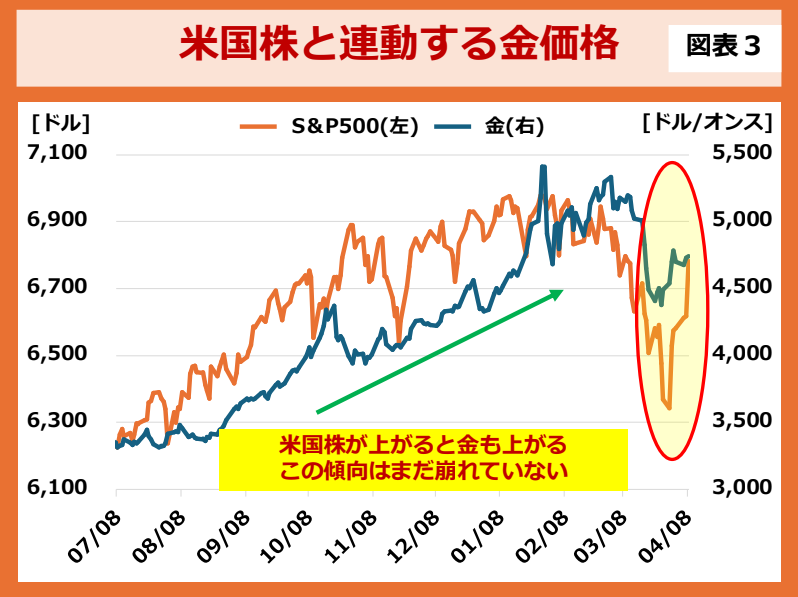 米国株と連動する金価格

図表3

[ドル]

S&P500(左)　金(右)

[ドル/オンス]

7,100
6,900
6,700
6,500
6,300
6,100

5,500
5,000
4,500
4,000
3,500
3,000

米国株が上がると金も上がる
この傾向はまだ崩れていない

07/08
08/08
09/08
10/08
11/08
12/08
01/08
02/08
03/08
04/08